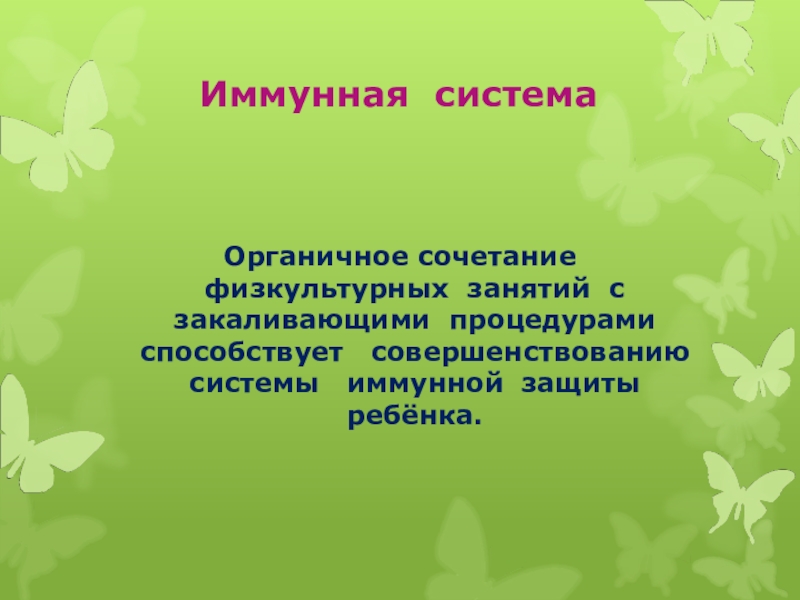 Иммунная система

Органичное сочетание физкультурных занятий с закаливающими процедурами способствует совершенствованию системы иммунной защиты ребёнка.